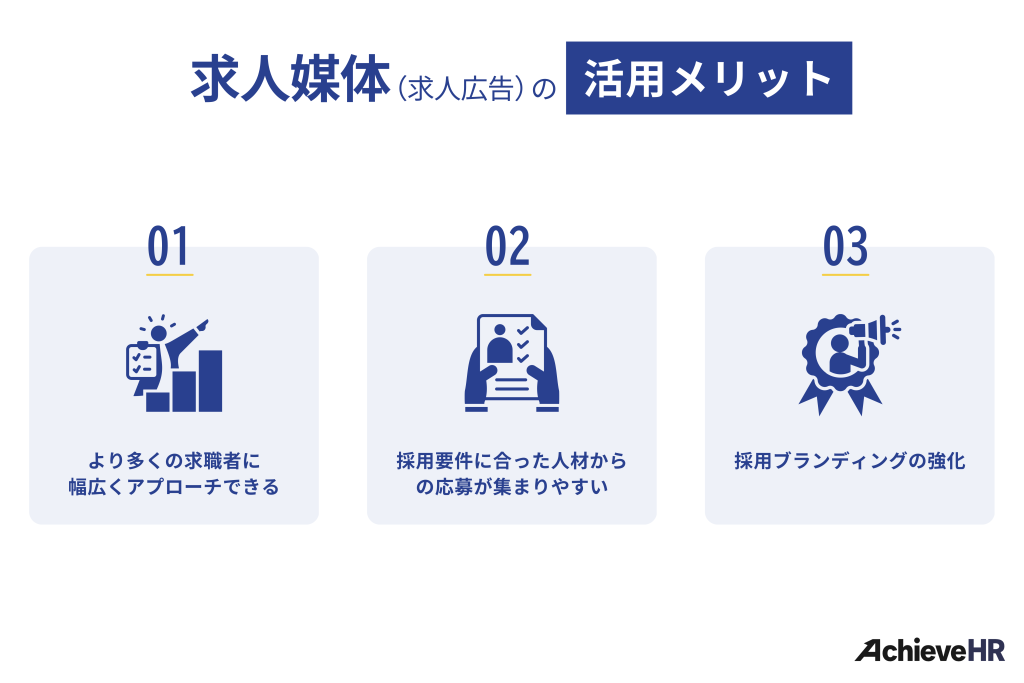 求人媒体（求人広告）の 活用メリット

01

より多くの求職者に幅広くアプローチできる

02

採用要件に合った人材からの応募が集まりやすい

03

採用ブランディングの強化

AchieveHR